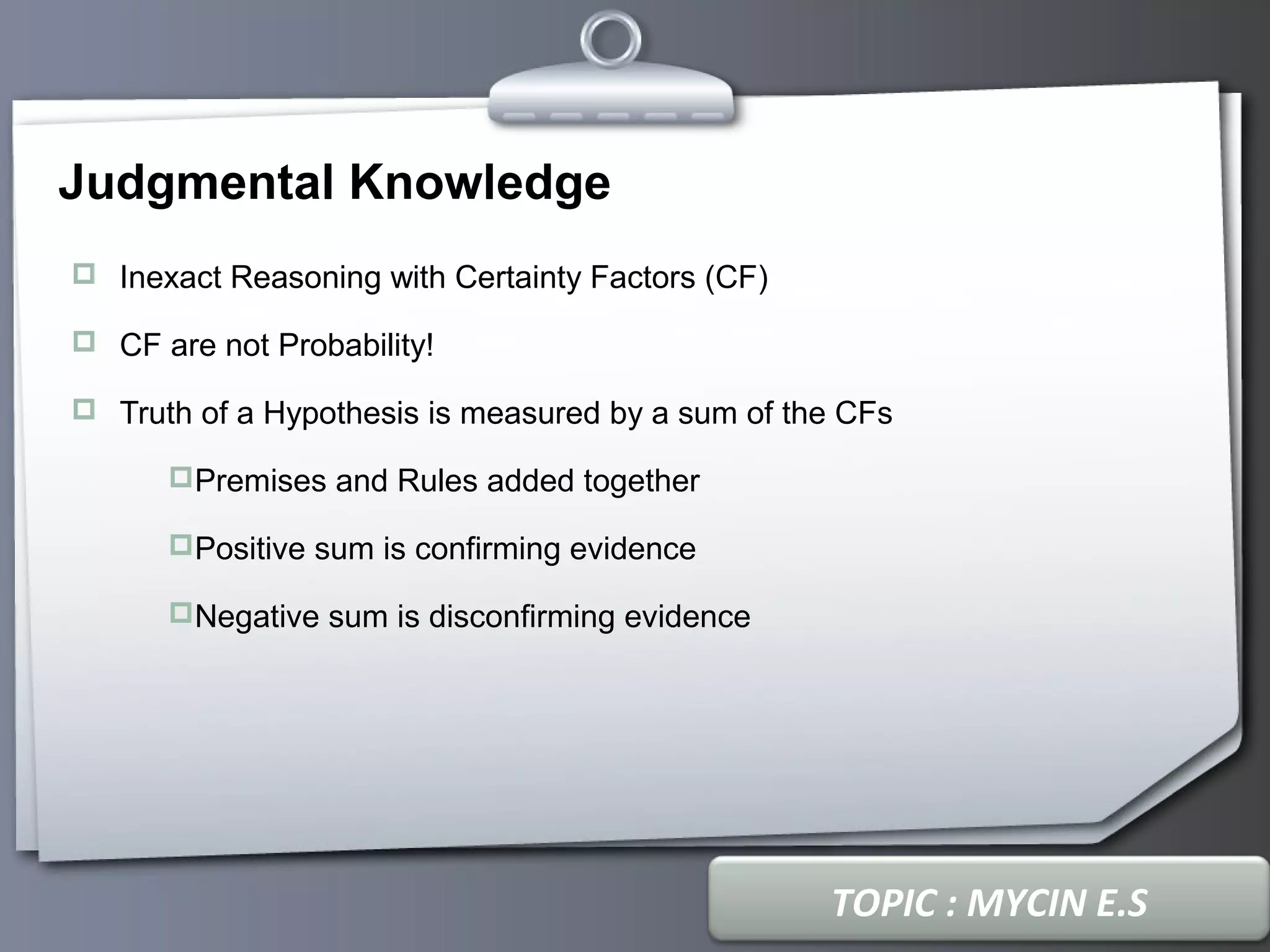 Judgmental Knowledge

Inexact Reasoning with Certainty Factors (CF)

CF are not Probability!

Truth of a Hypothesis is measured by a sum of the CFs

Premises and Rules added together

Positive sum is confirming evidence

Negative sum is disconfirming evidence

TOPIC : MYCIN E.S